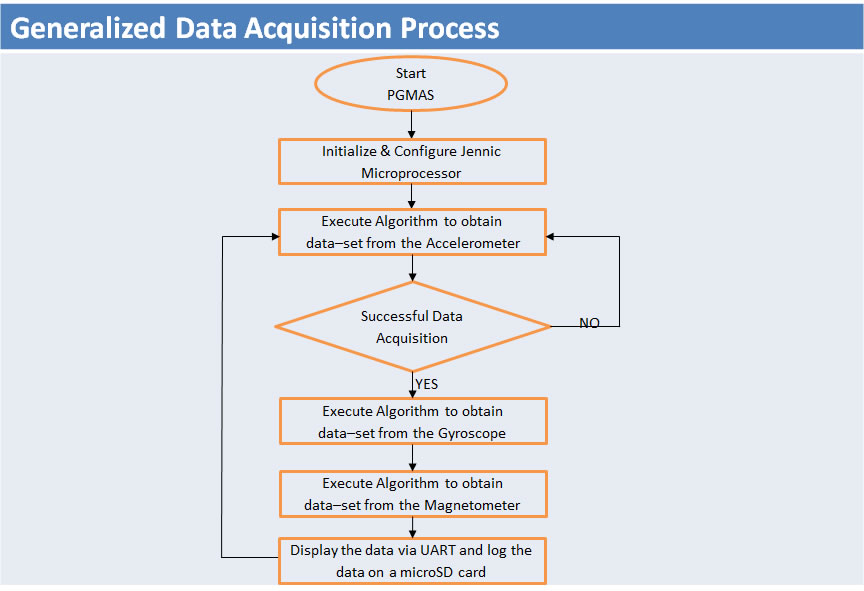 Generalized Data Acquisition Process

Start
PGMAS

Initialize & Configure Jennic Microprocessor

Execute Algorithm to obtain data–set from the Accelerometer

Successful Data Acquisition

NO

YES

Execute Algorithm to obtain data–set from the Gyroscope

Execute Algorithm to obtain data–set from the Magnetometer

Display the data via UART and log the data on a microSD card